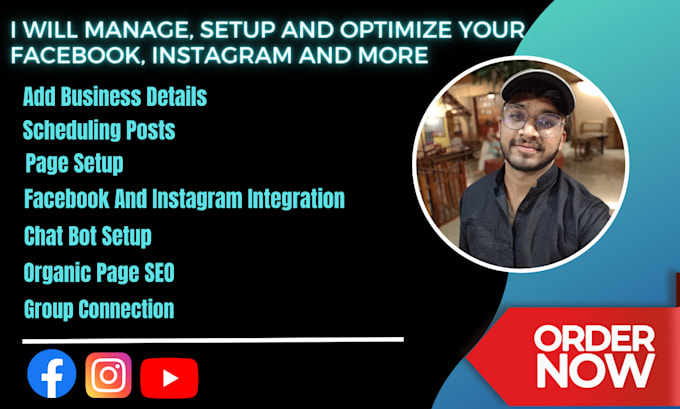 I WILL MANAGE, SETUP AND OPTIMIZE YOUR FACEBOOK, INSTAGRAM AND MORE

Add Business Details
Scheduling Posts
Page Setup
Facebook And Instagram Integration
Chat Bot Setup
Organic Page SEO
Group Connection

ORDER NOW